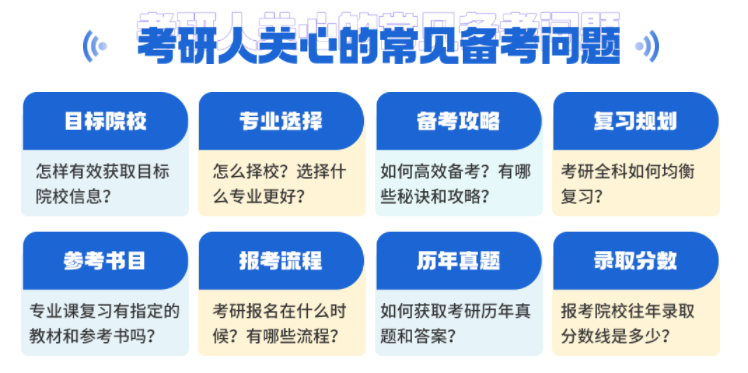 考研人关心的常见备考问题

目标院校
怎样有效获取目标院校信息？

专业选择
怎么择校？选择什么专业更好？

备考攻略
如何高效备考？有哪些秘诀和攻略？

复习规划
考研全科如何均衡复习？

参考书目
专业课复习有指定的教材和参考书吗？

报考流程
考研报名在什么时候？有哪些流程？

历年真题
如何获取考研历年真题和答案？

录取分数
报考院校往年录取分数线是多少？